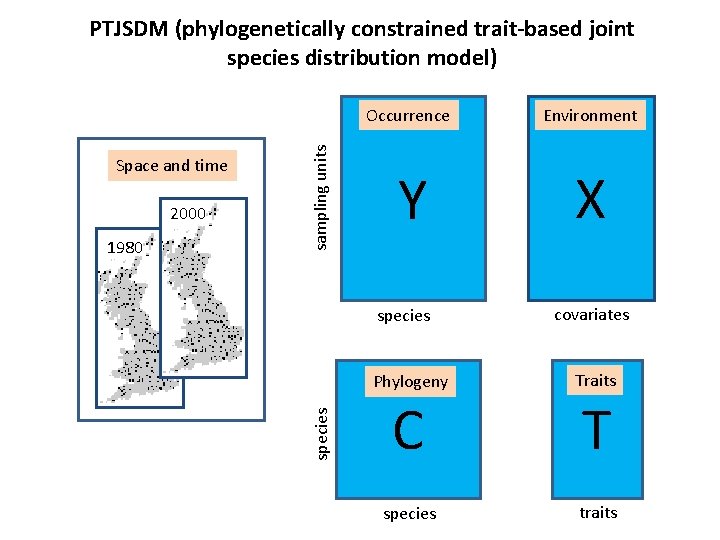 PTJSDM (phylogenetically constrained trait-based joint species distribution model)

Space and time

2000

1980

sampling units

Occurrence

Y

species

Environment

X

covariates

species

Phylogeny

C

species

Traits

T

traits